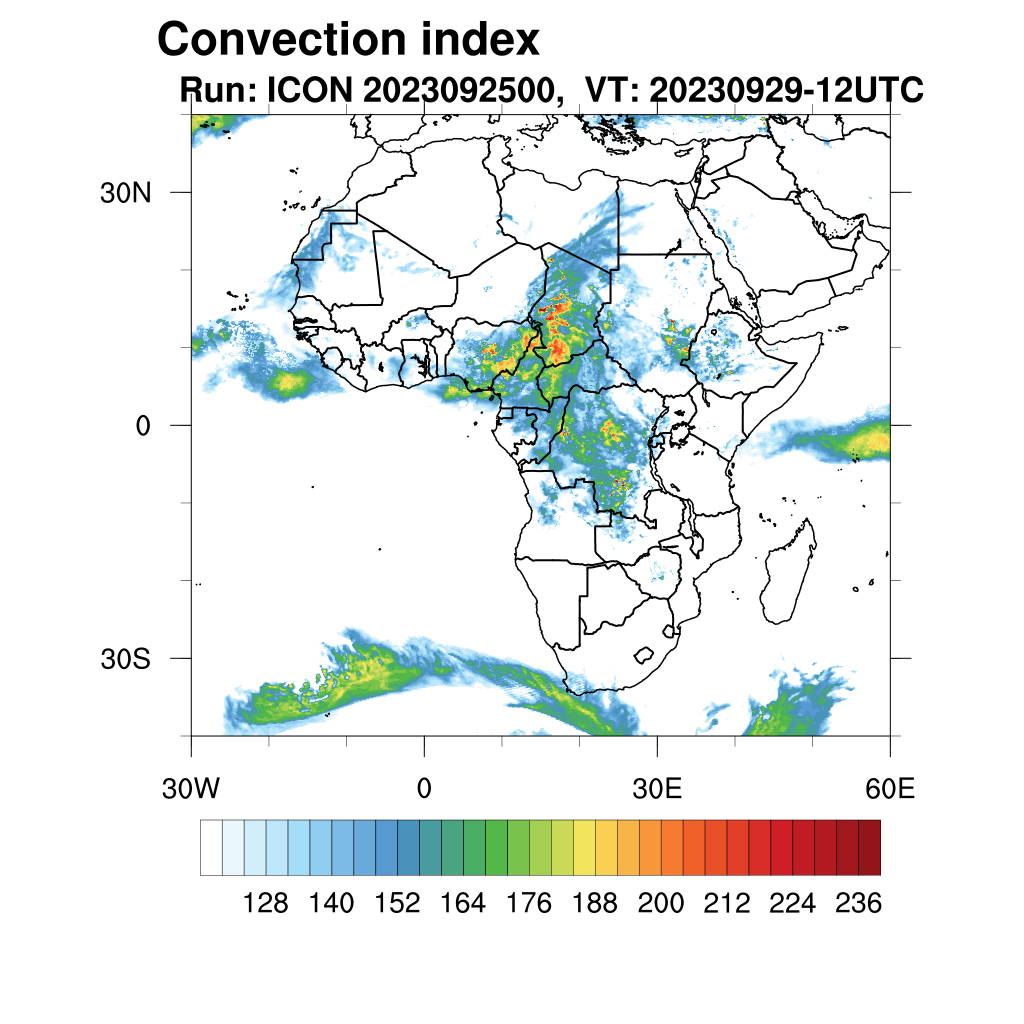 Convection index
Run: ICON 2023092500, VT: 20230929-12UTC

30N
0
30S

30W
0
30E
60E

128 140 152 164 176 188 200 212 224 236